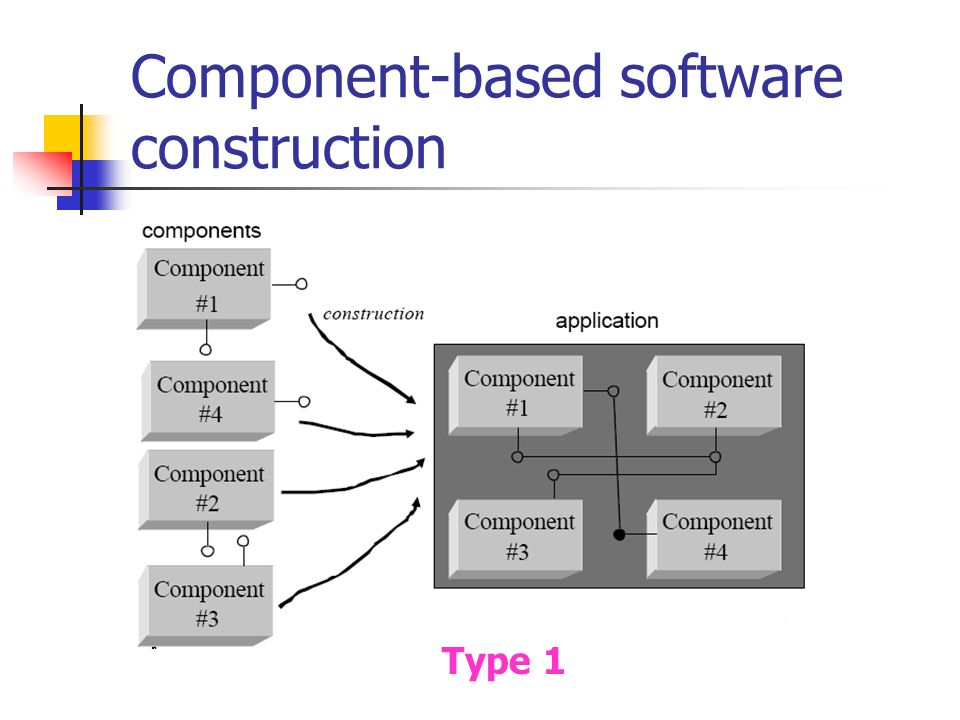 Component-based software construction

components

Component #1

Component #4

Component #2

Component #3

construction

application

Component #1

Component #2

Component #3

Component #4

Type 1